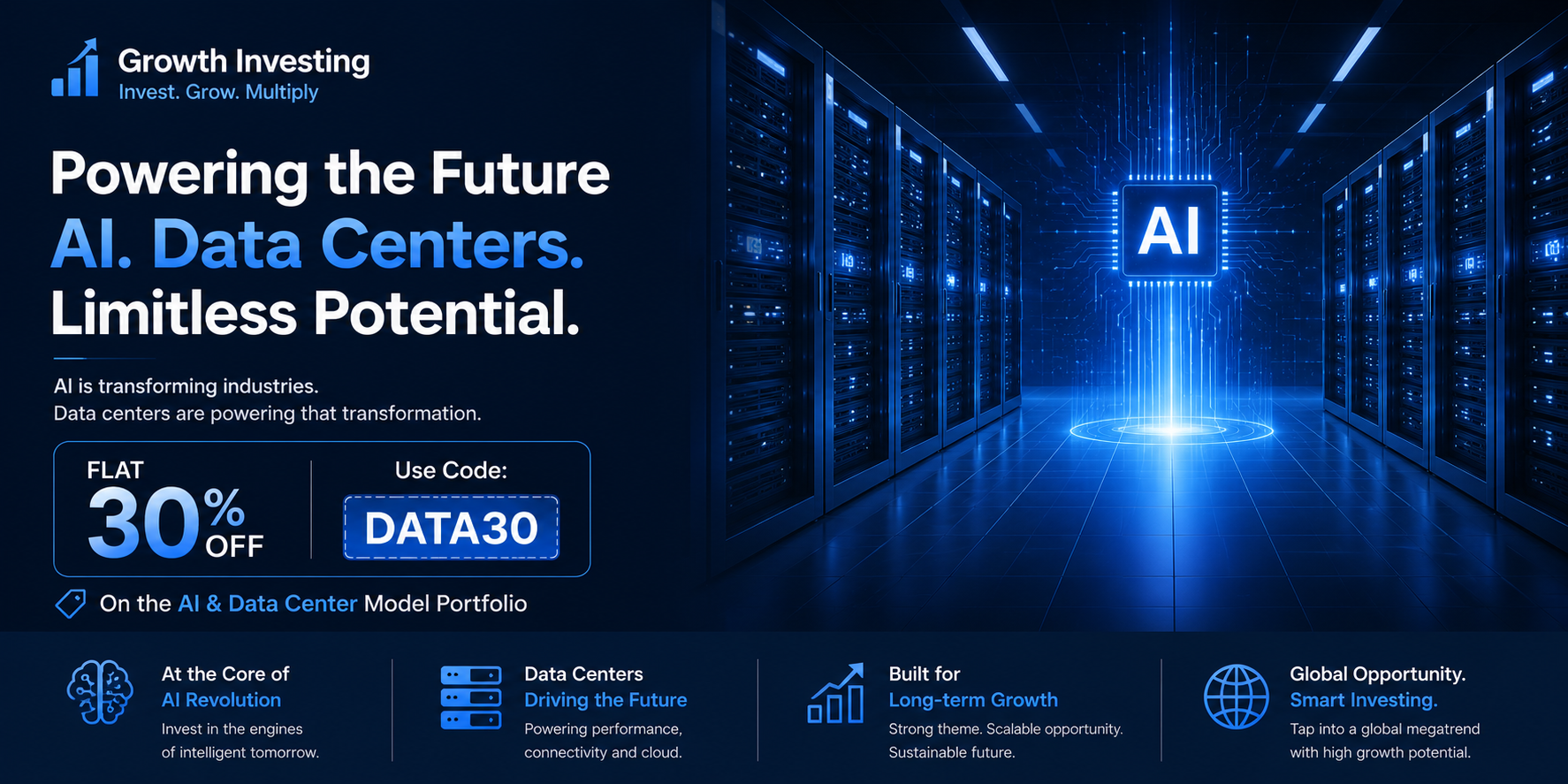 Growth Investing
Invest. Grow. Multiply

Powering the Future
AI. Data Centers.
Limitless Potential.

AI is transforming industries.
Data centers are powering that transformation.

FLAT
30% OFF

Use Code:
DATA30

On the AI & Data Center Model Portfolio

AI

At the Core of
AI Revolution
Invest in the engines of intelligent tomorrow.

Data Centers
Driving the Future
Powering performance, connectivity and cloud.

Built for
Long-term Growth
Strong theme. Scalable opportunity. Sustainable future.

Global Opportunity.
Smart Investing.
Tap into a global megatrend with high growth potential.